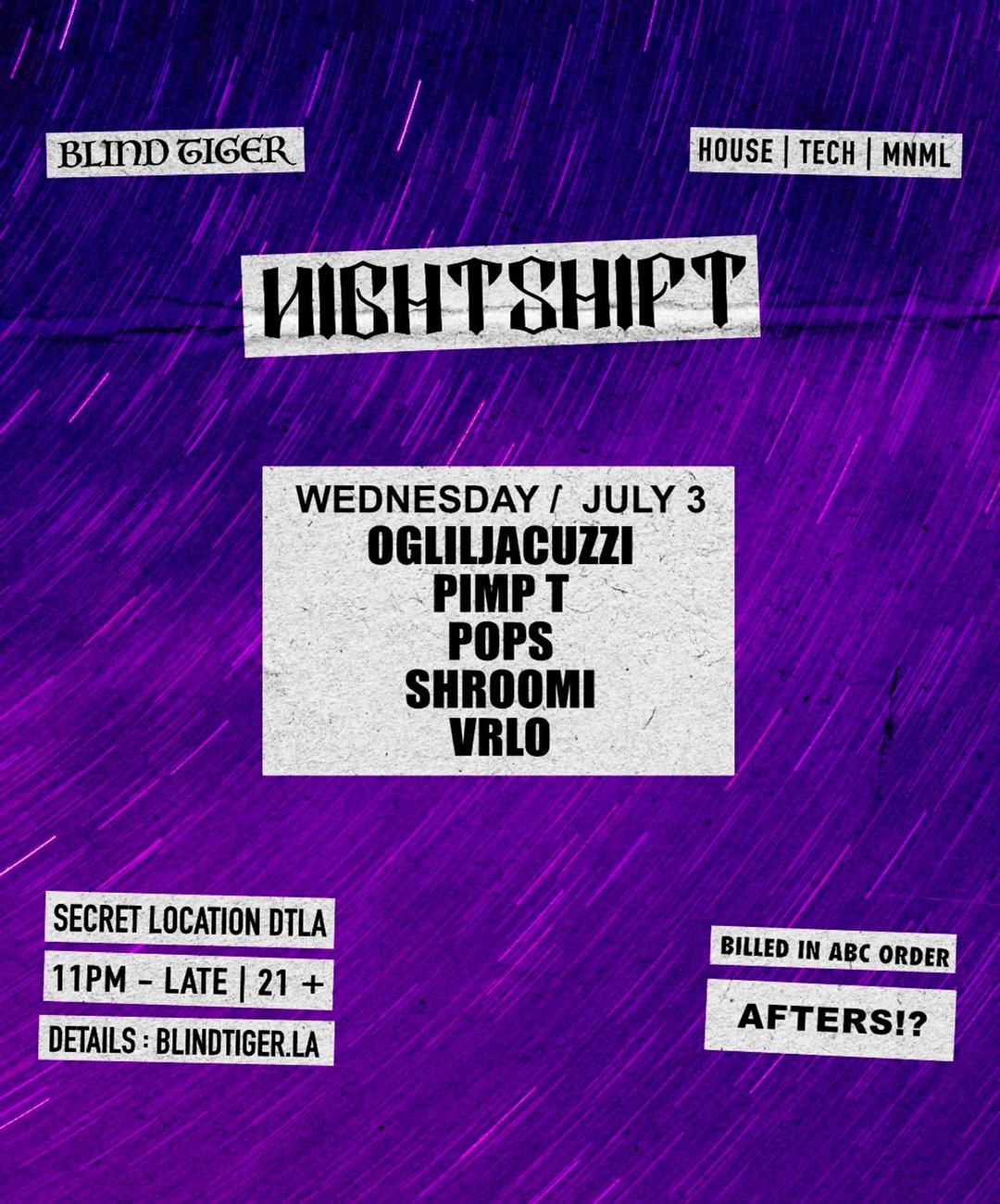 BLIND TIGER

HOUSE | TECH | MNML

NIGHTSHIFT

WEDNESDAY / JULY 3
OGLILJACUZZI
PIMP T
POPS
SHROOMI
VRLO

SECRET LOCATION DTLA
11PM - LATE | 21 +
DETAILS : BLINDTIGER.LA

BILLED IN ABC ORDER
AFTERS!?